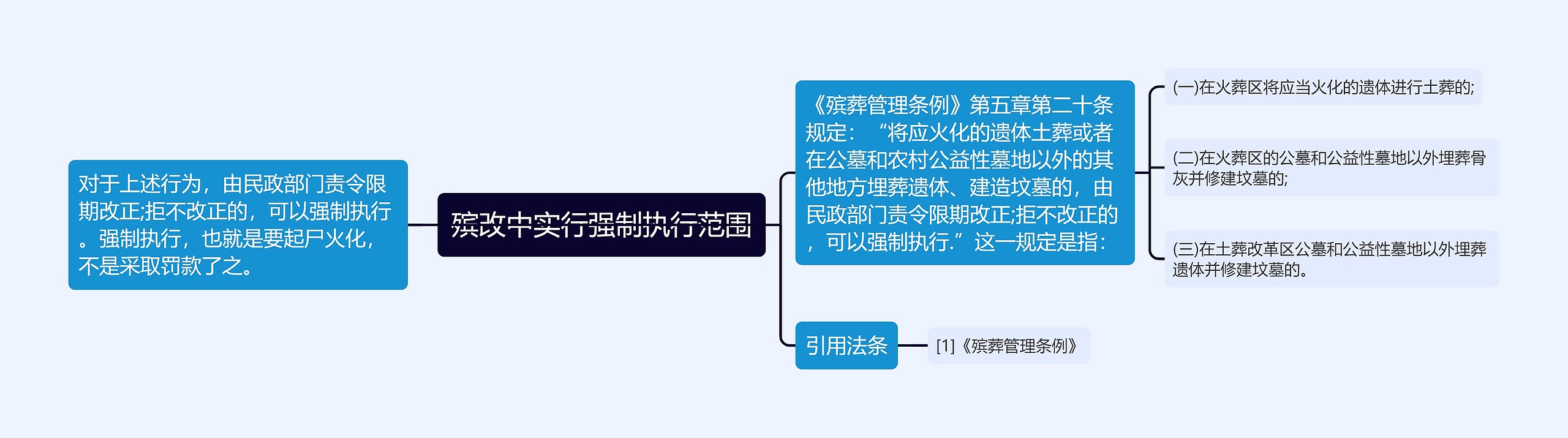 殡改中实行强制执行范围

对于上述行为，由民政部门责令限期改正;拒不改正的，可以强制执行。强制执行，也就是要起尸火化，不是采取罚款了之。

《殡葬管理条例》第五章第二十条规定：“将应火化的遗体土葬或者在公墓和农村公益性墓地以外的其他地方埋葬遗体、建造坟墓的，由民政部门责令限期改正;拒不改正的，可以强制执行.”这一规定是指：

(一)在火葬区将应当火化的遗体进行土葬的;

(二)在火葬区的公墓和公益性墓地以外埋葬骨灰并修建坟墓的;

(三)在土葬改革区公墓和公益性墓地以外埋葬遗体并修建坟墓的。

引用法条

[1]《殡葬管理条例》